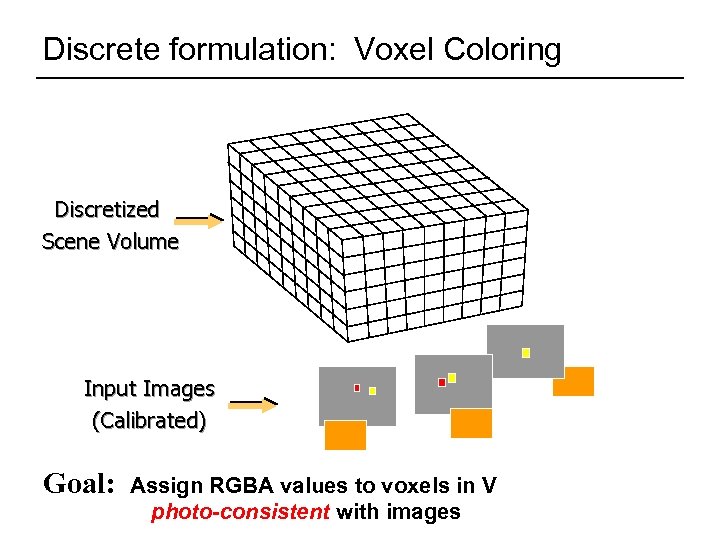 Discrete formulation: Voxel Coloring

Discretized
Scene Volume

Input Images
(Calibrated)

Goal: Assign RGBA values to voxels in V
photo-consistent with images